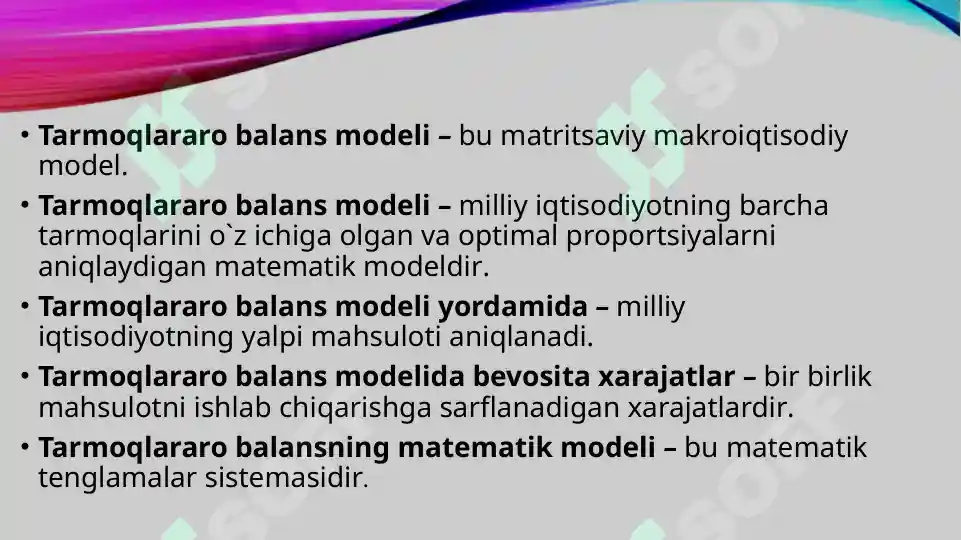 • Tarmoqlararo balans modeli – bu matritsaviy makroiqtisodiy model.

• Tarmoqlararo balans modeli – milliy iqtisodiyotning barcha tarmoqlarini o`z ichiga olgan va optimal proportsiyalarni aniqlaydigan matematik modeldir.

• Tarmoqlararo balans modeli yordamida – milliy iqtisodiyotning yalpi mahsuloti aniqlanadi.

• Tarmoqlararo balans modelida bevosita xarajatlar – bir birlik mahsulotni ishlab chiqarishga sarflanadigan xarajatlardir.

• Tarmoqlararo balansning matematik modeli – bu matematik tenglamalar sistemasidir.